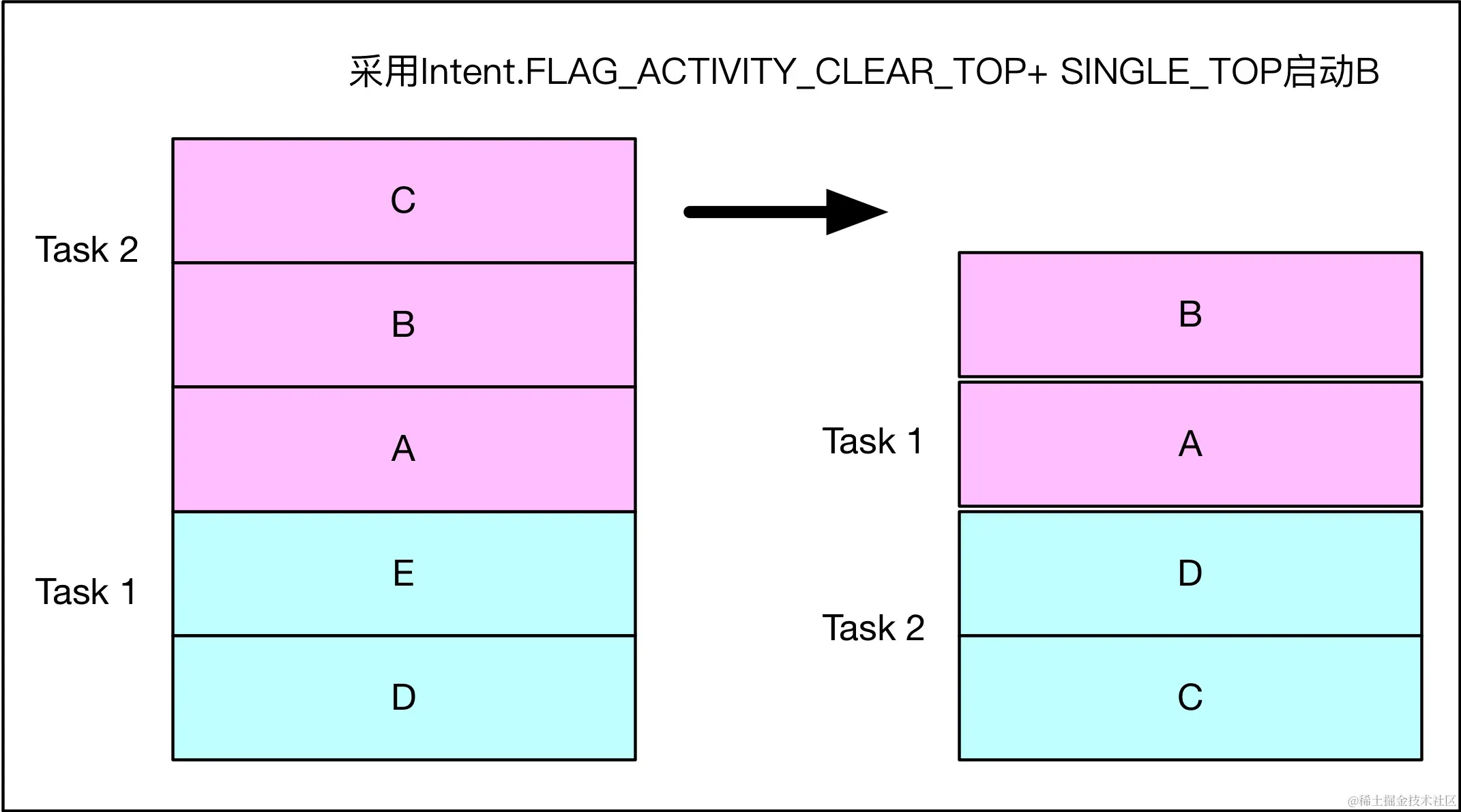 采用Intent.FLAG_ACTIVITY_CLEAR_TOP+ SINGLE_TOP启动B

Task 2

C

B

A

Task 1

E

D

B

Task 1

A

D

Task 2

C

@稀土掘金技术社区